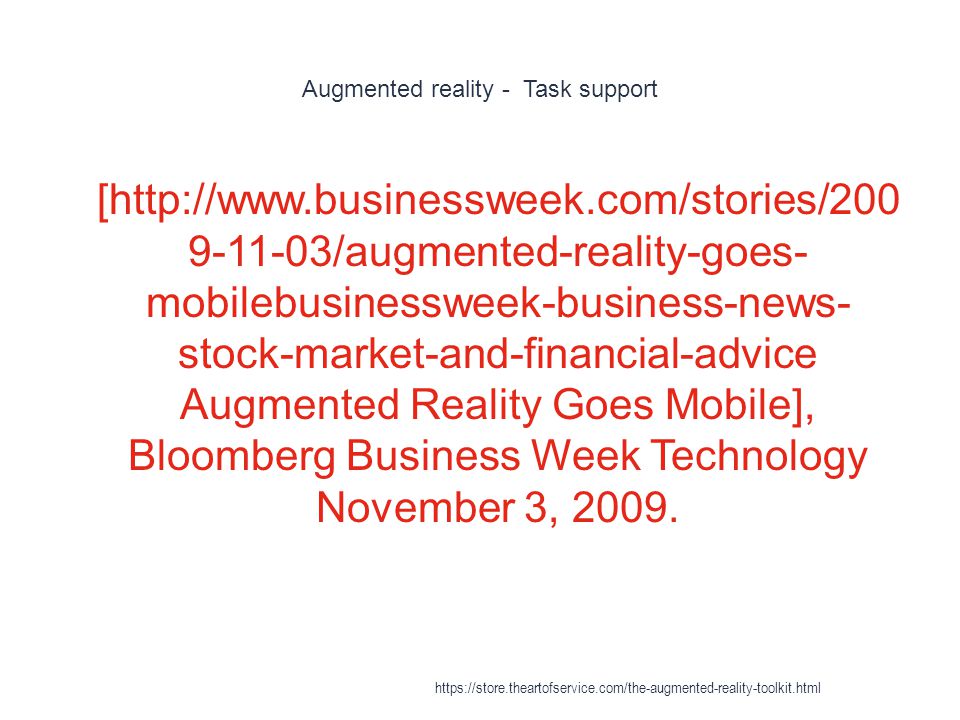 Augmented reality - Task support

[http://www.businessweek.com/stories/2009-11-03/augmented-reality-goes-mobilebusinessweek-business-news-stock-market-and-financial-advice Augmented Reality Goes Mobile], Bloomberg Business Week Technology November 3, 2009.

https://store.theartofservice.com/the-augmented-reality-toolkit.html